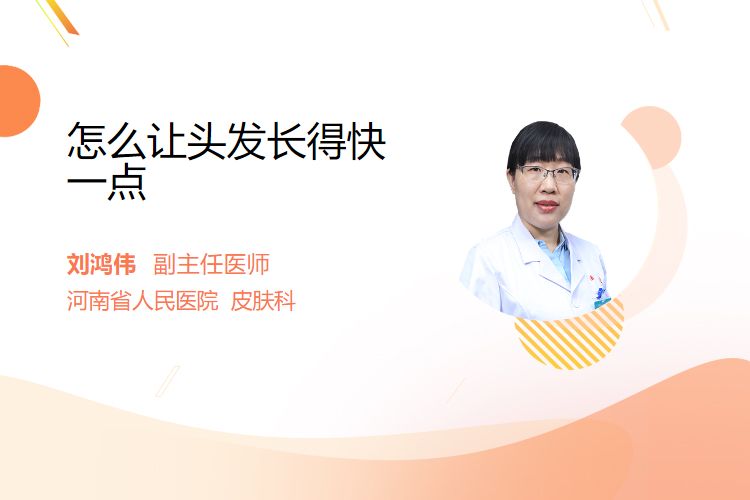 怎么让头发长得快一点

刘鸿伟 副主任医师
河南省人民医院 皮肤科